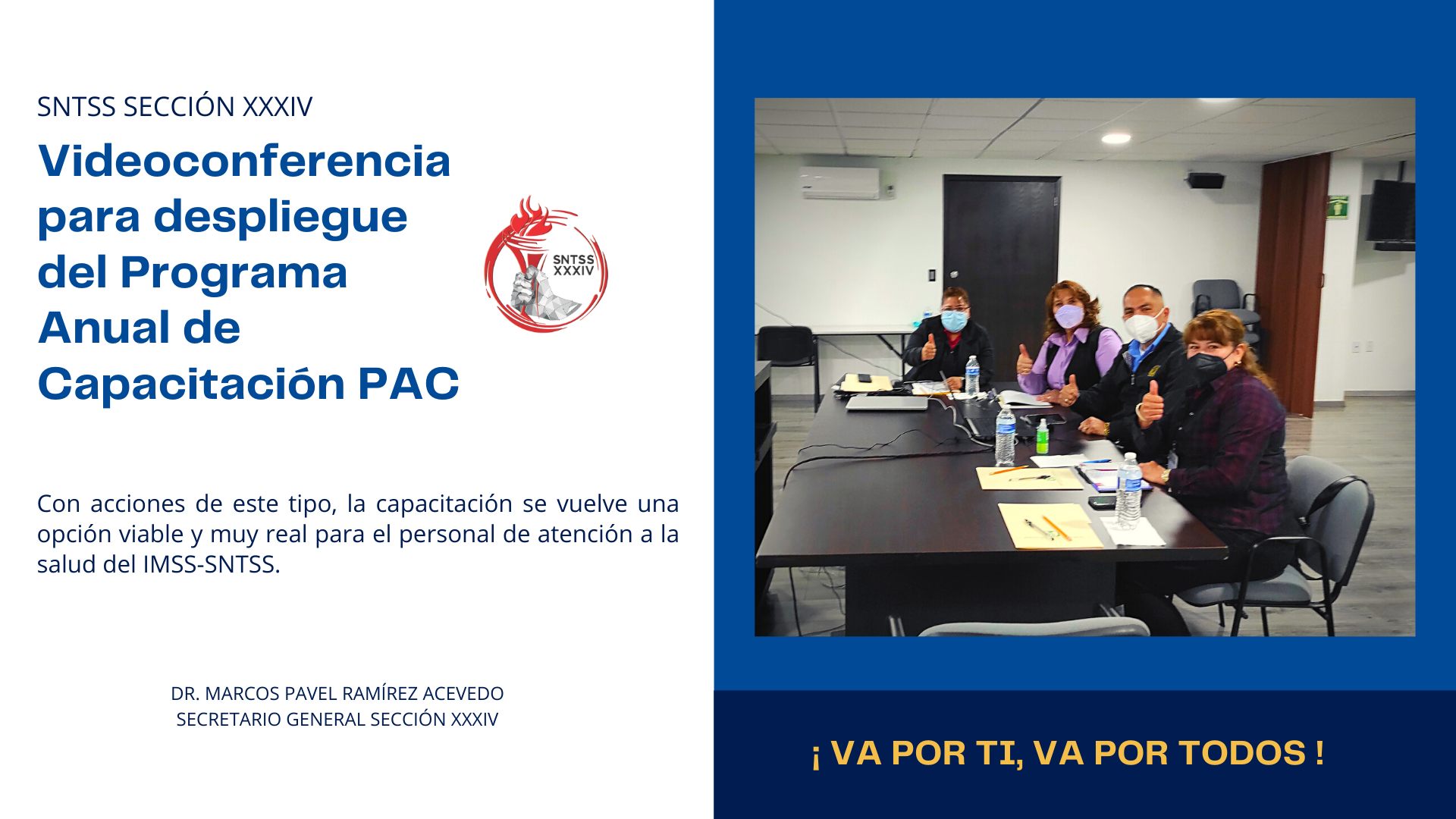 SNTSS SECCIÓN XXXIV

Videoconferencia para despliegue del Programa Anual de Capacitación PAC

SNTSS XXXIV

Con acciones de este tipo, la capacitación se vuelve una opción viable y muy real para el personal de atención a la salud del IMSS-SNTSS.

DR. MARCOS PAVEL RAMÍREZ ACEVEDO
SECRETARIO GENERAL SECCIÓN XXXIV

¡ VA POR TI, VA POR TODOS !